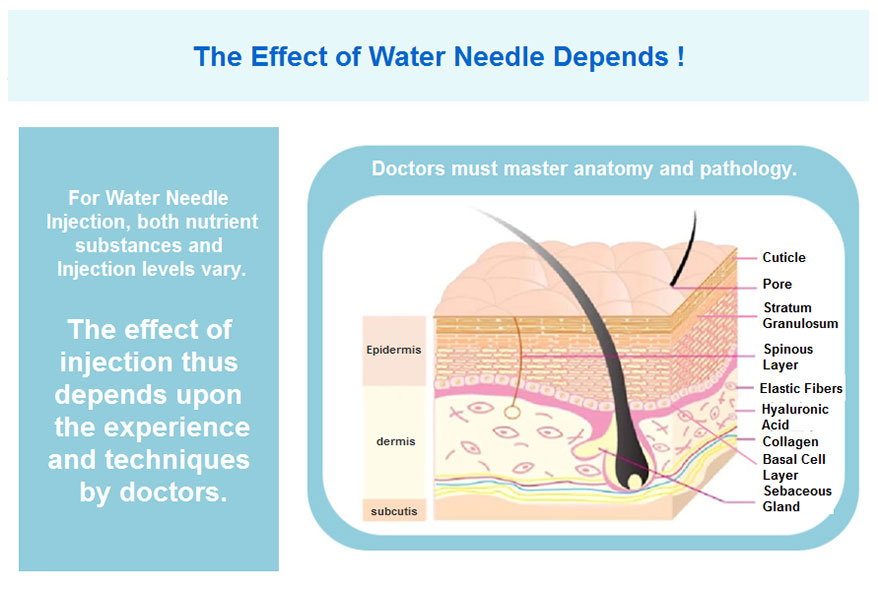 The Effect of Water Needle Depends !

For Water Needle Injection, both nutrient substances and Injection levels vary.

The effect of injection thus depends upon the experience and techniques by doctors.

Doctors must master anatomy and pathology.

Epidermis

dermis

subcutis

Cuticle

Pore

Stratum Granulosum

Spinous Layer

Elastic Fibers

Hyaluronic Acid

Collagen

Basal Cell Layer

Sebaceous Gland